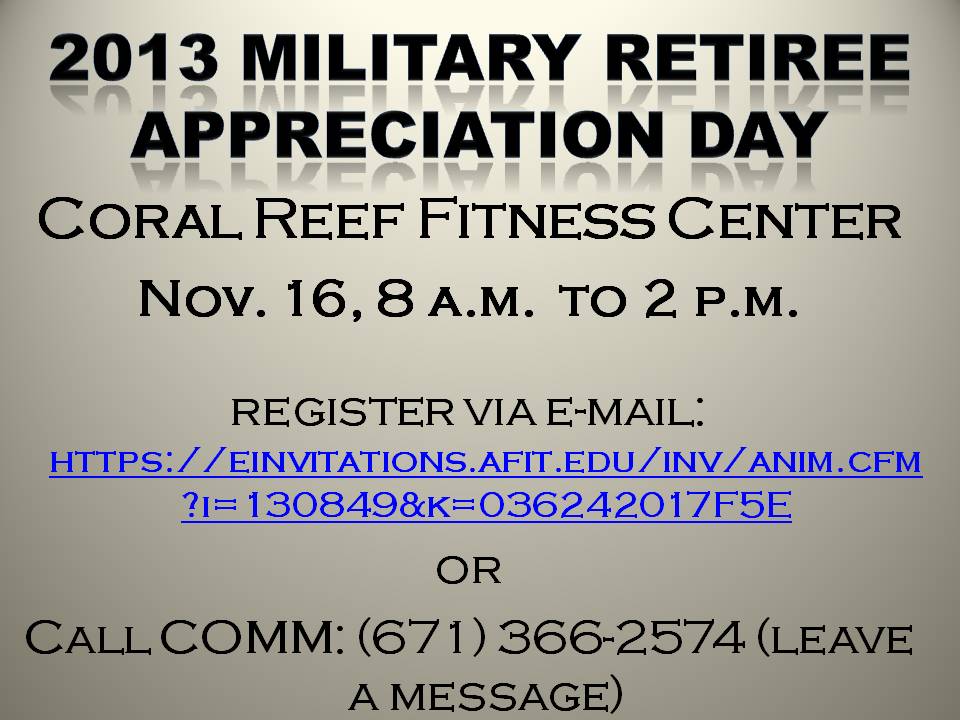 2013 MILITARY RETIREE APPRECIATION DAY

Coral Reef Fitness Center

Nov. 16, 8 a.m. to 2 p.m.

register via e-mail:
https://einvitations.afit.edu/inv/anim.cfm?i=130849&k=036242017F5E

or

Call COMM: (671) 366-2574 (leave a message)